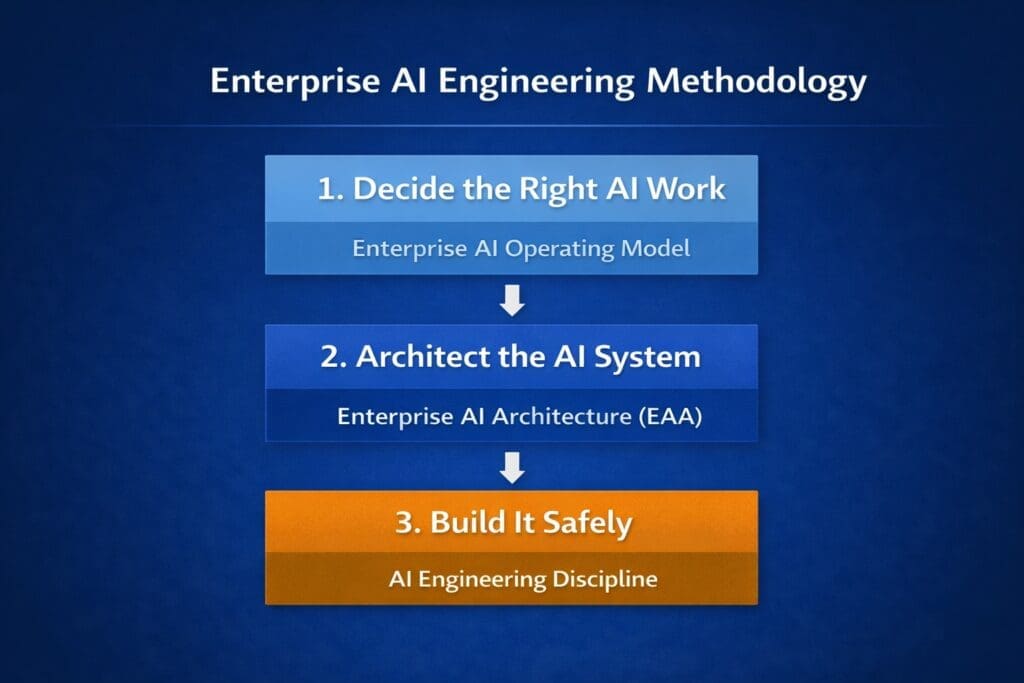 Enterprise AI Engineering Methodology

1. Decide the Right AI Work

Enterprise AI Operating Model

2. Architect the AI System

Enterprise AI Architecture (EAA)

3. Build It Safely

AI Engineering Discipline